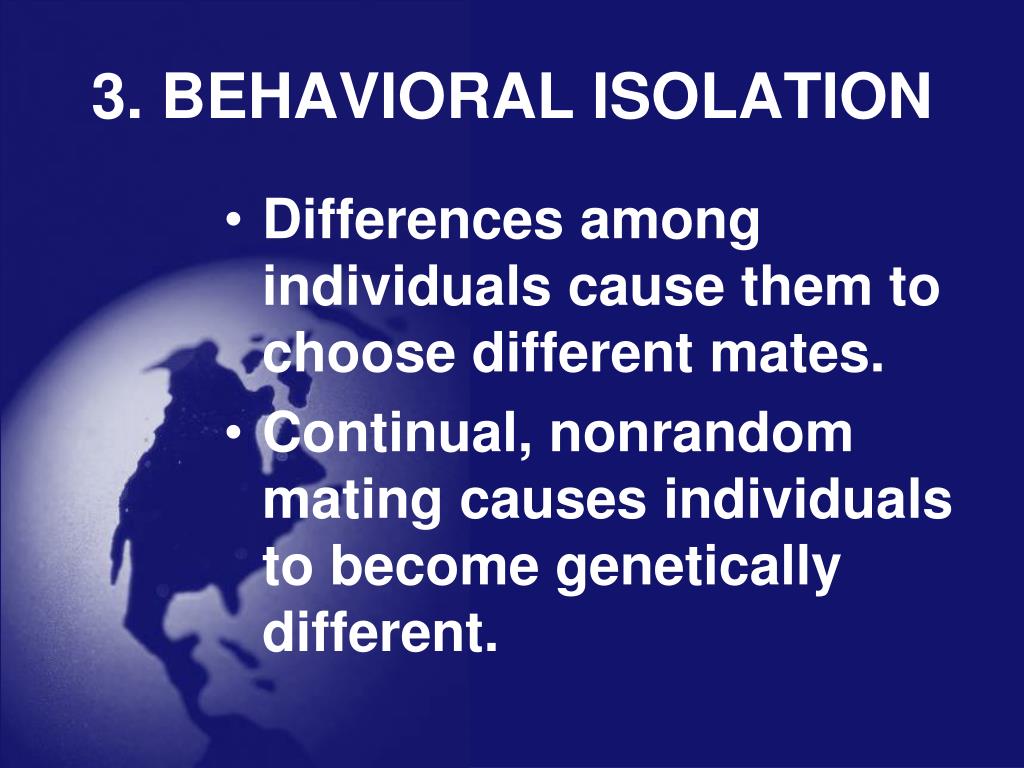 3. BEHAVIORAL ISOLATION

• Differences among individuals cause them to choose different mates.
• Continual, nonrandom mating causes individuals to become genetically different.